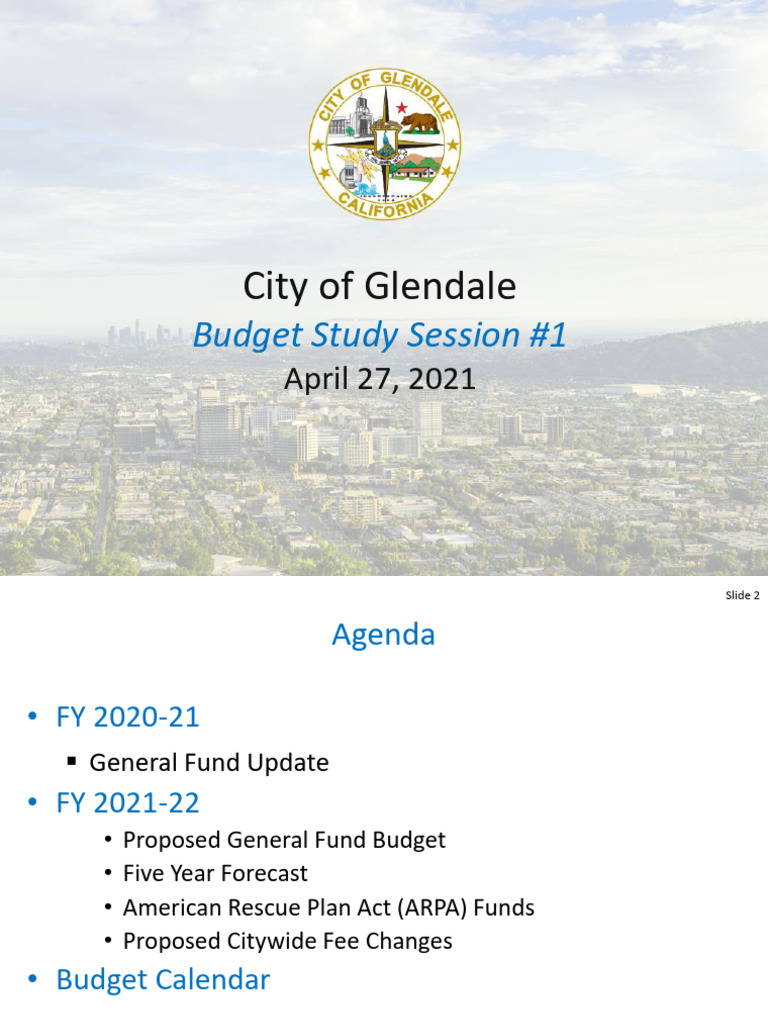 CITY OF GLENDALE
CALIFORNIA

City of Glendale

Budget Study Session #1

April 27, 2021

Slide 2

Agenda

• FY 2020-21
  ▪ General Fund Update
• FY 2021-22
  • Proposed General Fund Budget
  • Five Year Forecast
  • American Rescue Plan Act (ARPA) Funds
  • Proposed Citywide Fee Changes
• Budget Calendar